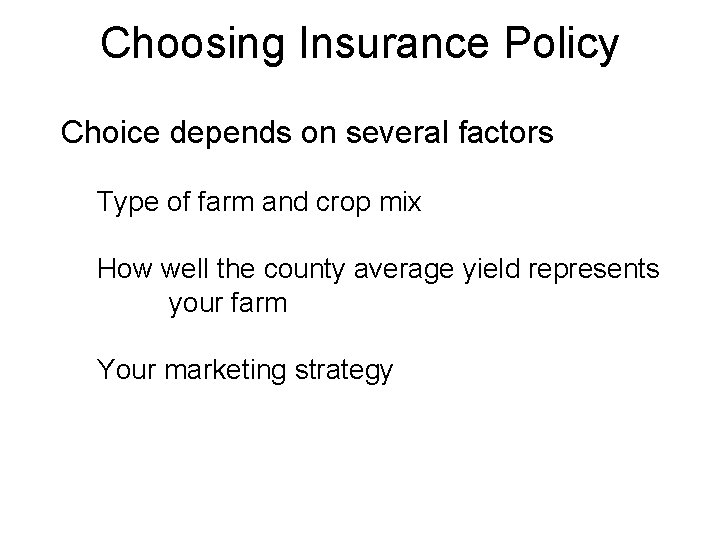 Choosing Insurance Policy

Choice depends on several factors

Type of farm and crop mix

How well the county average yield represents your farm

Your marketing strategy